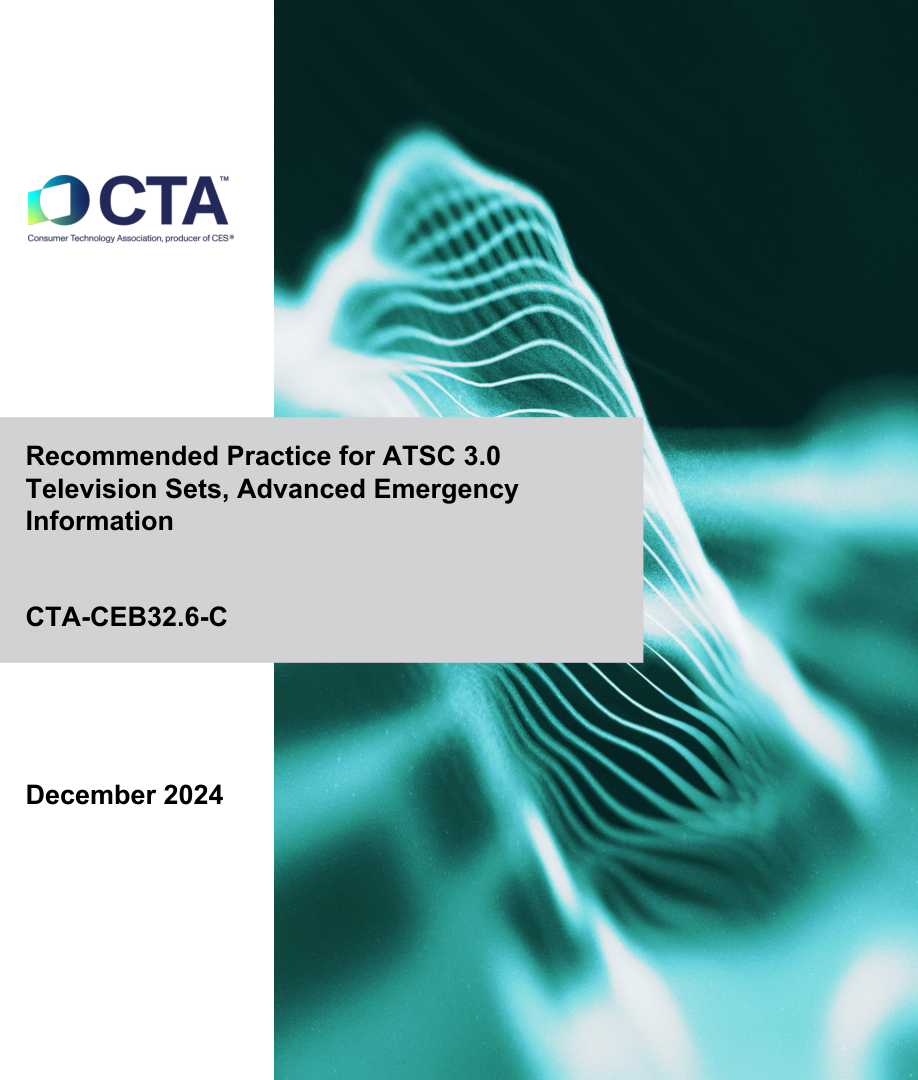 CTA™
Consumer Technology Association, producer of CES®

Recommended Practice for ATSC 3.0 Television Sets, Advanced Emergency Information

CTA-CEB32.6-C

December 2024